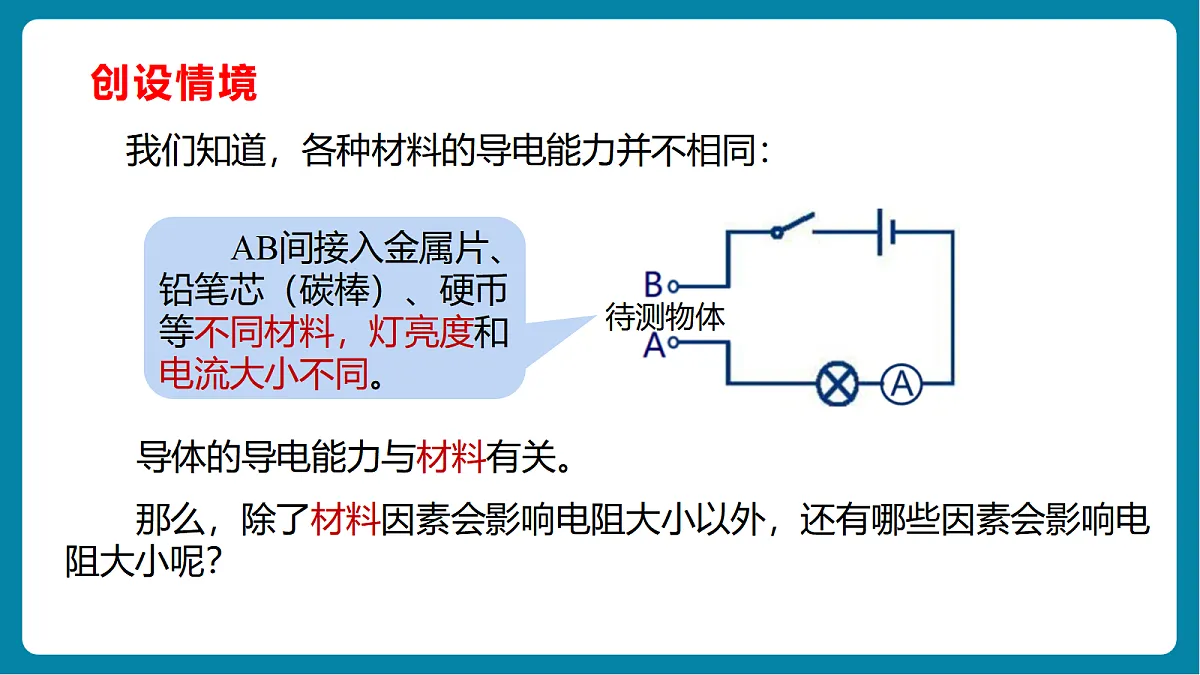 创设情境

我们知道，各种材料的导电能力并不相同：

AB间接入金属片、铅笔芯（碳棒）、硬币等不同材料，灯亮度和电流大小不同。

B
待测物体
A
A

导体的导电能力与材料有关。

那么，除了材料因素会影响电阻大小以外，还有哪些因素会影响电阻大小呢？